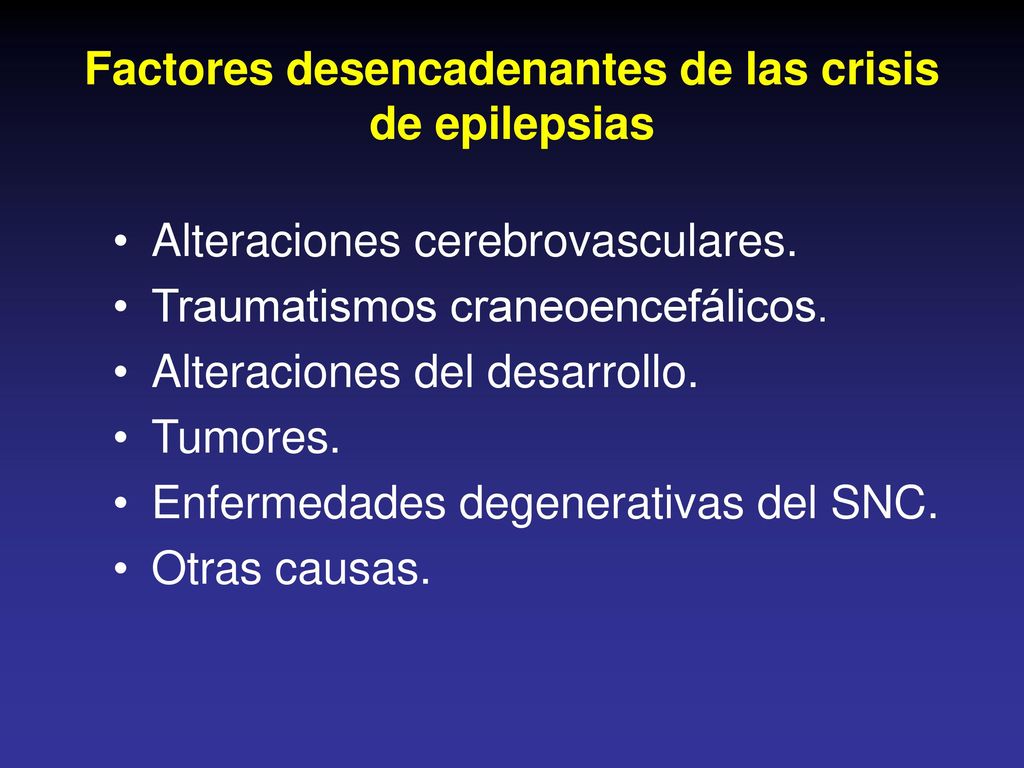 Factores desencadenantes de las crisis de epilepsias

• Alteraciones cerebrovasculares.
• Traumatismos craneoencefálicos.
• Alteraciones del desarrollo.
• Tumores.
• Enfermedades degenerativas del SNC.
• Otras causas.